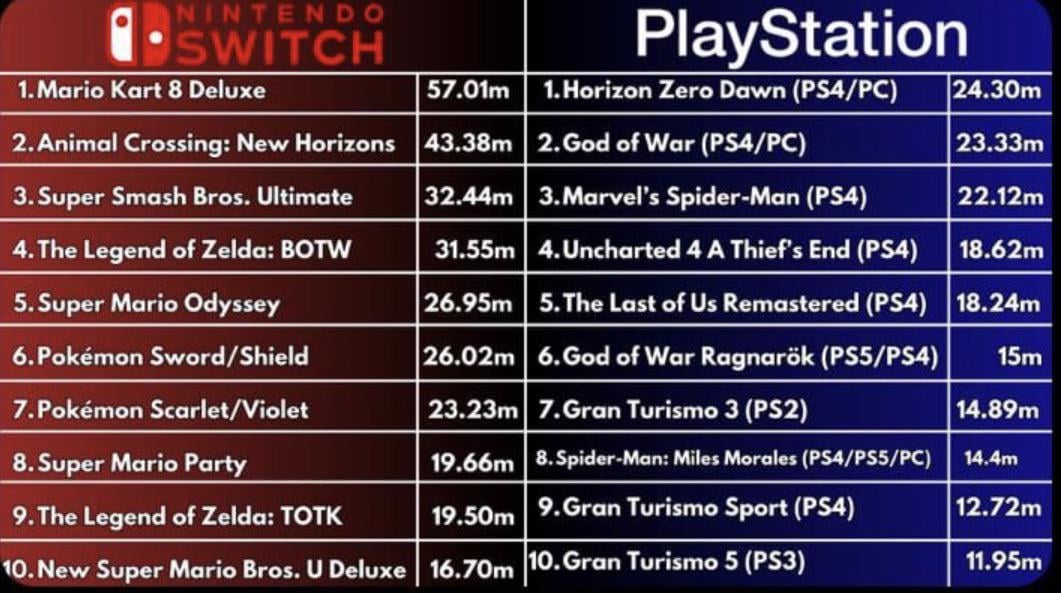 NINTENDO SWITCH

| 1. Mario Kart 8 Deluxe | 57.01m |
|---|---|
| 2. Animal Crossing: New Horizons | 43.38m |
| 3. Super Smash Bros. Ultimate | 32.44m |
| 4. The Legend of Zelda: BOTW | 31.55m |
| 5. Super Mario Odyssey | 26.95m |
| 6. Pokémon Sword/Shield | 26.02m |
| 7. Pokémon Scarlet/Violet | 23.23m |
| 8. Super Mario Party | 19.66m |
| 9. The Legend of Zelda: TOTK | 19.50m |
| 10. New Super Mario Bros. U Deluxe | 16.70m |

PlayStation

| 1. Horizon Zero Dawn (PS4/PC) | 24.30m |
|---|---|
| 2. God of War (PS4/PC) | 23.33m |
| 3. Marvel's Spider-Man (PS4) | 22.12m |
| 4. Uncharted 4 A Thief's End (PS4) | 18.62m |
| 5. The Last of Us Remastered (PS4) | 18.24m |
| 6. God of War Ragnarök (PS5/PS4) | 15m |
| 7. Gran Turismo 3 (PS2) | 14.89m |
| 8. Spider-Man: Miles Morales (PS4/PS5/PC) | 14.4m |
| 9. Gran Turismo Sport (PS4) | 12.72m |
| 10. Gran Turismo 5 (PS3) | 11.95m |